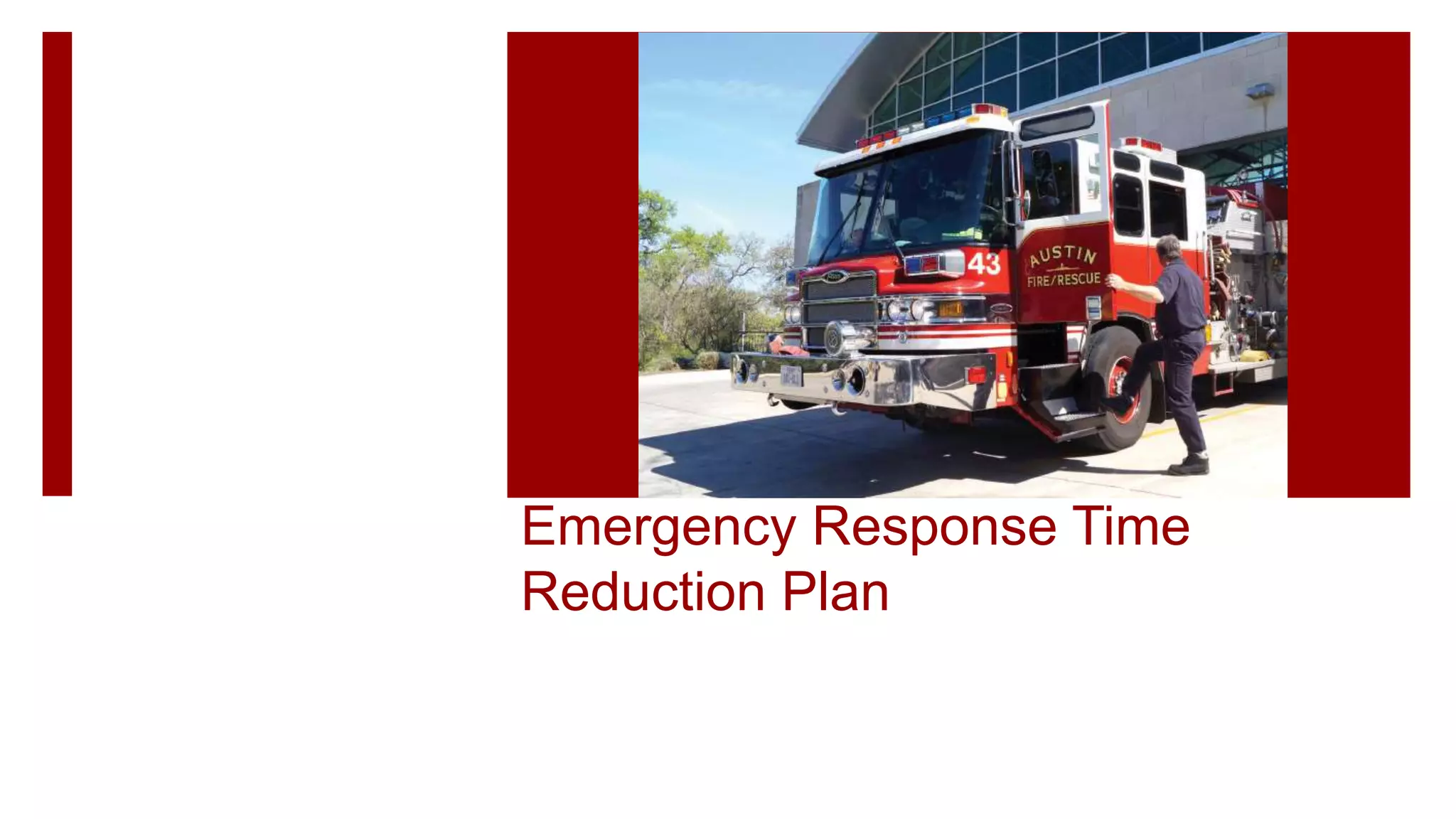 43
AUSTIN
FIRE/RESCUE

Emergency Response Time Reduction Plan